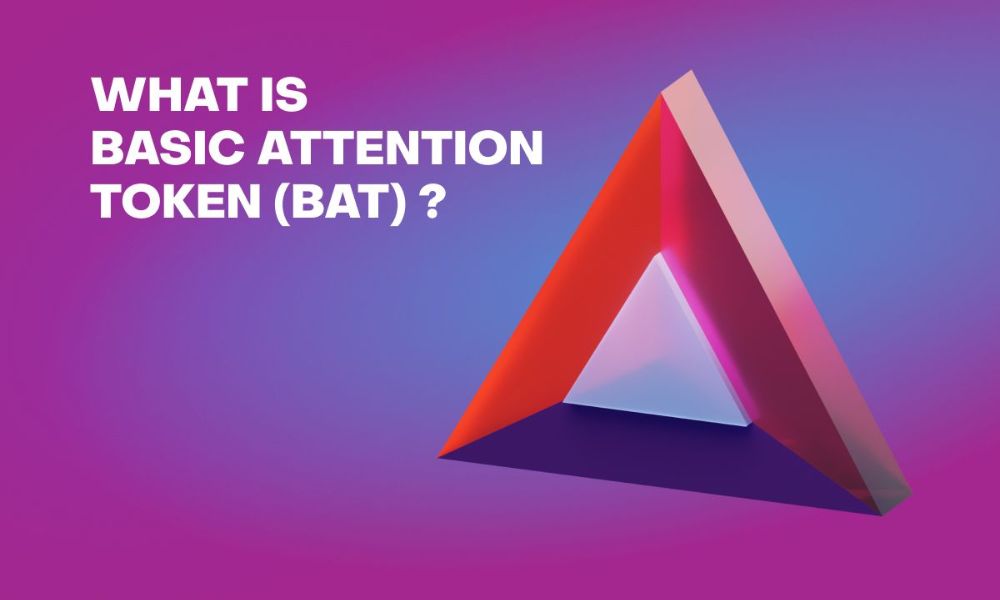 WHAT IS
BASIC ATTENTION
TOKEN (BAT) ?